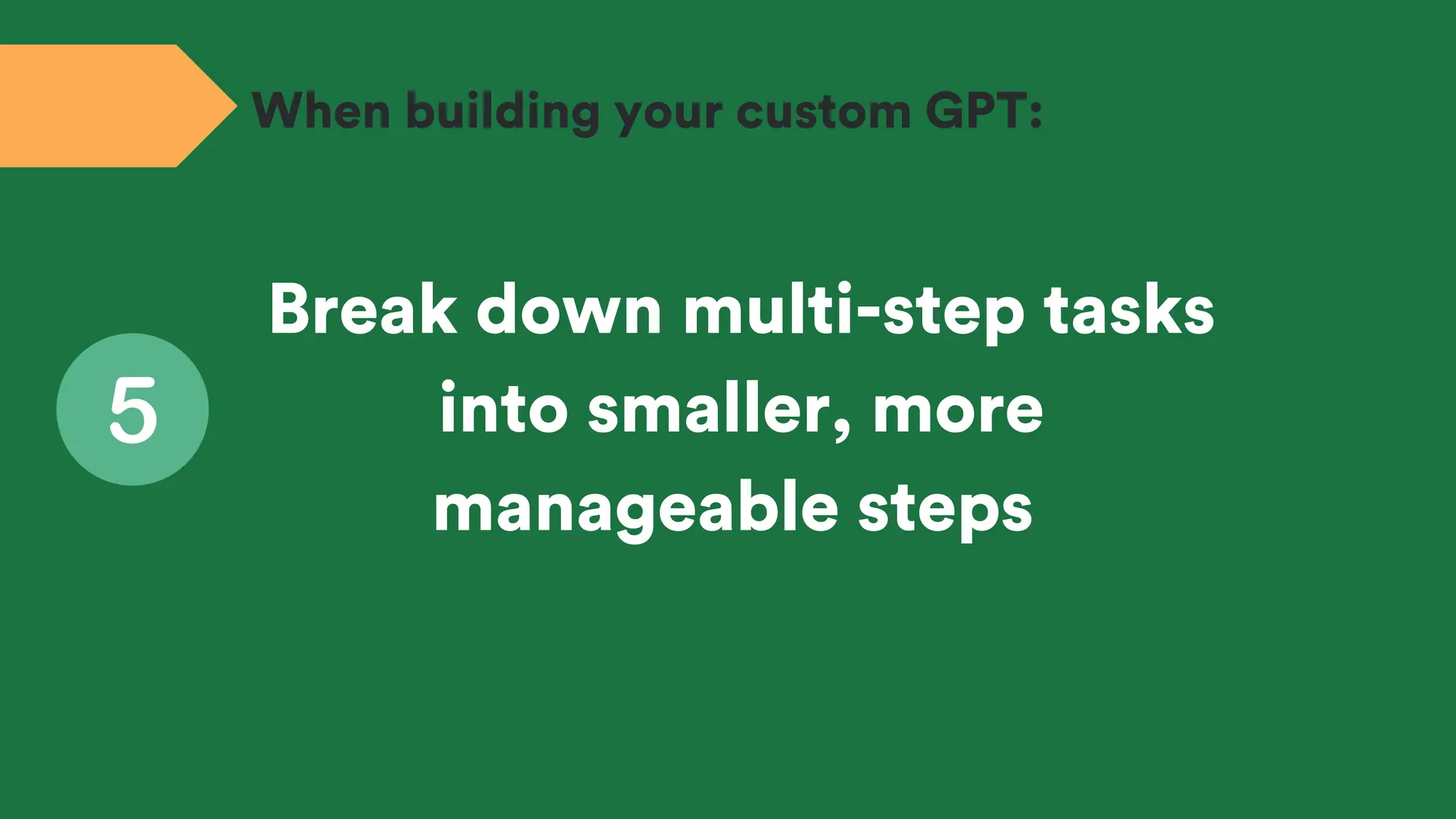 When building your custom GPT:

5

Break down multi-step tasks into smaller, more manageable steps